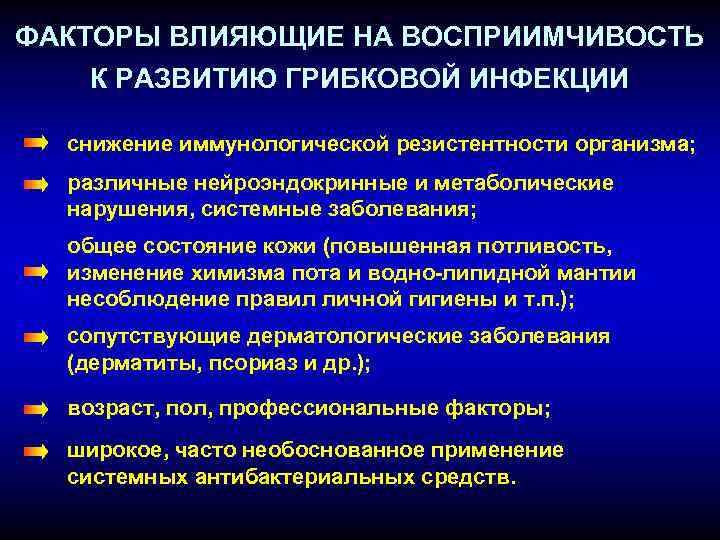 ФАКТОРЫ ВЛИЯЮЩИЕ НА ВОСПРИИМЧИВОСТЬ К РАЗВИТИЮ ГРИБКОВОЙ ИНФЕКЦИИ

снижение иммунологической резистентности организма;

различные нейроэндокринные и метаболические нарушения, системные заболевания;

общее состояние кожи (повышенная потливость, изменение химизма пота и водно-липидной мантии несоблюдение правил личной гигиены и т.п.);

сопутствующие дерматологические заболевания (дерматиты, псориаз и др.);

возраст, пол, профессиональные факторы;

широкое, часто необоснованное применение системных антибактериальных средств.